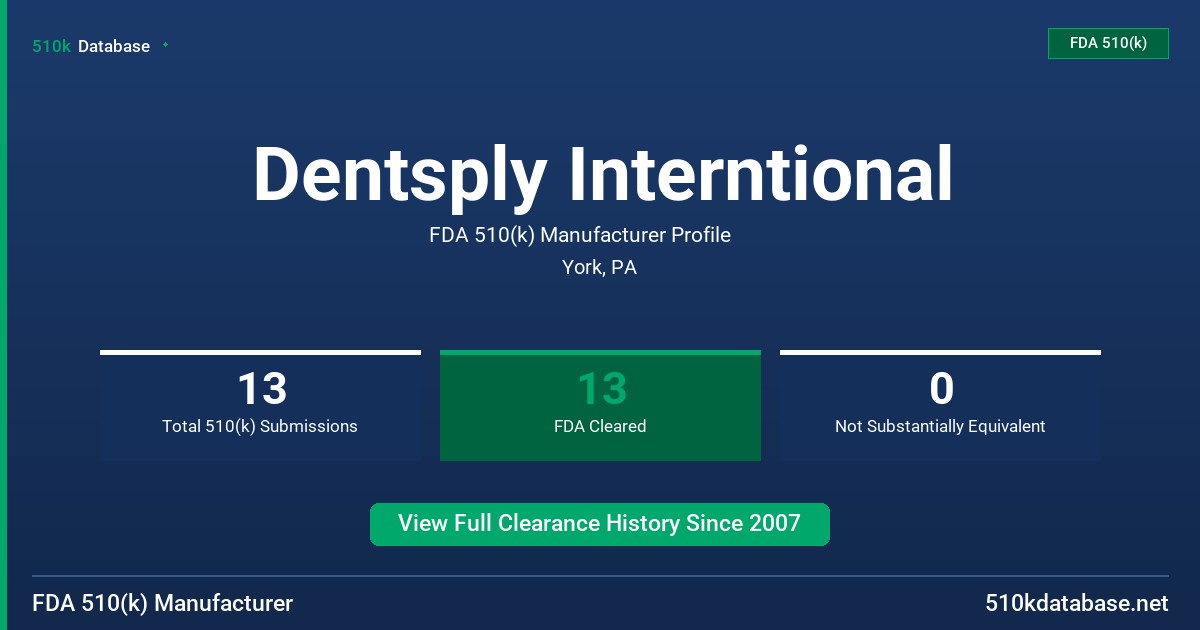 510k Database

FDA 510(k)

Dentsply Interntional

FDA 510(k) Manufacturer Profile

York, PA

13
Total 510(k) Submissions

13
FDA Cleared

0
Not Substantially Equivalent

View Full Clearance History Since 2007

FDA 510(k) Manufacturer

510kdatabase.net